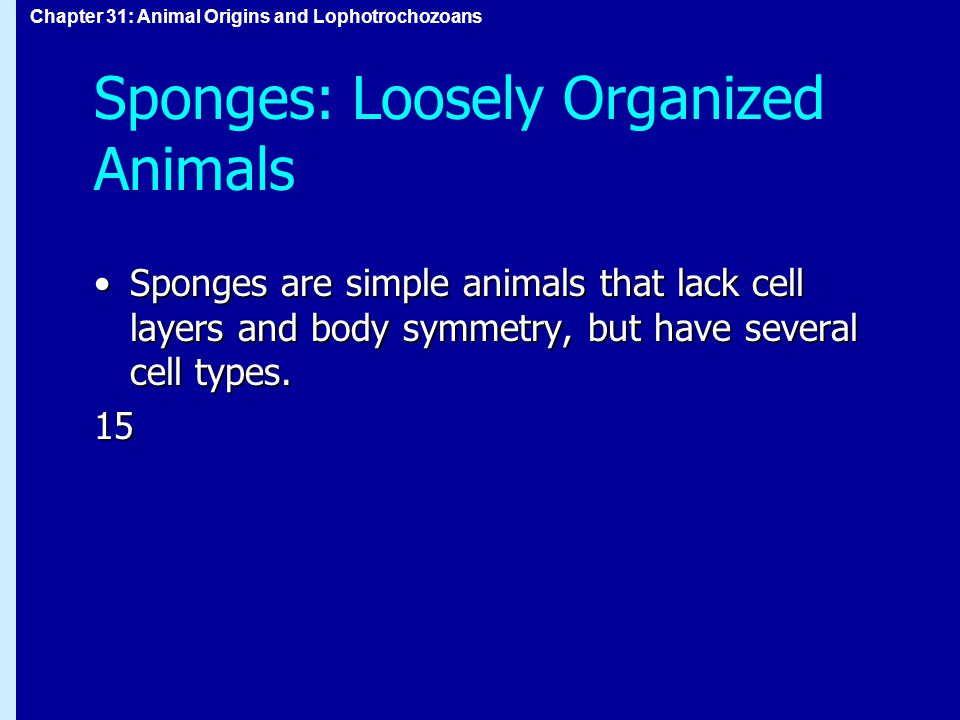 Chapter 31: Animal Origins and Lophotrochozoans

Sponges: Loosely Organized Animals

• Sponges are simple animals that lack cell layers and body symmetry, but have several cell types.

15